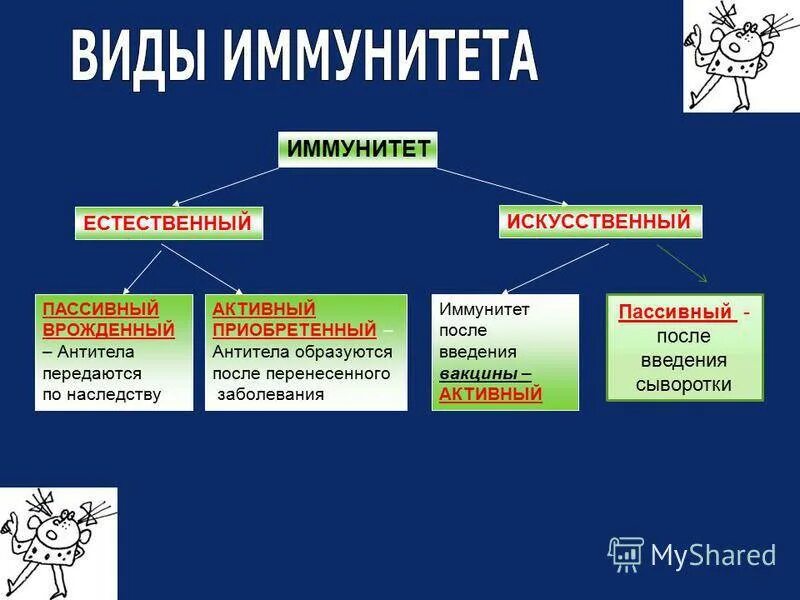 ВИДЫ ИММУНИТЕТА

ИММУНИТЕТ

ЕСТЕСТВЕННЫЙ

ИСКУССТВЕННЫЙ

ПАССИВНЫЙ ВРОЖДЕННЫЙ – Антитела передаются по наследству

АКТИВНЫЙ ПРИОБРЕТЕННЫЙ – Антитела образуются после перенесенного заболевания

Иммунитет после введения вакцины – АКТИВНЫЙ

Пассивный - после введения сыворотки

MyShared